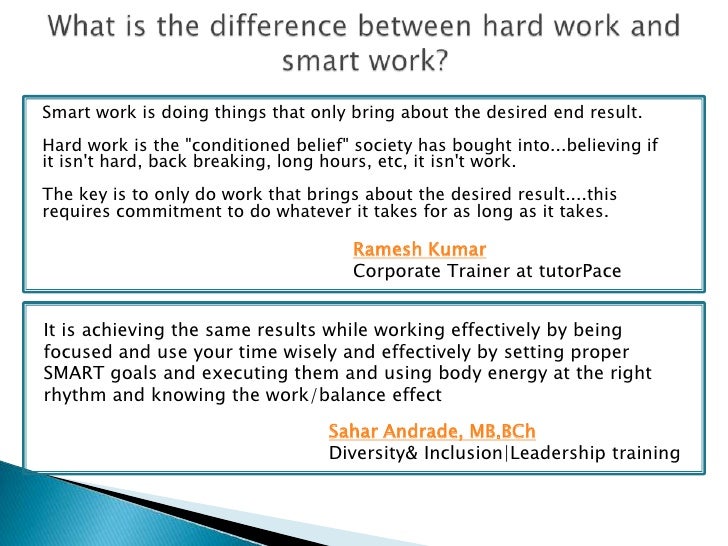 What is the difference between hard work and smart work?

Smart work is doing things that only bring about the desired end result.

Hard work is the "conditioned belief" society has bought into...believing if it isn't hard, back breaking, long hours, etc, it isn't work.

The key is to only do work that brings about the desired result....this requires commitment to do whatever it takes for as long as it takes.

Ramesh Kumar
Corporate Trainer at tutorPace

It is achieving the same results while working effectively by being focused and use your time wisely and effectively by setting proper SMART goals and executing them and using body energy at the right rhythm and knowing the work/balance effect

Sahar Andrade, MB,BCh
Diversity& Inclusion|Leadership training